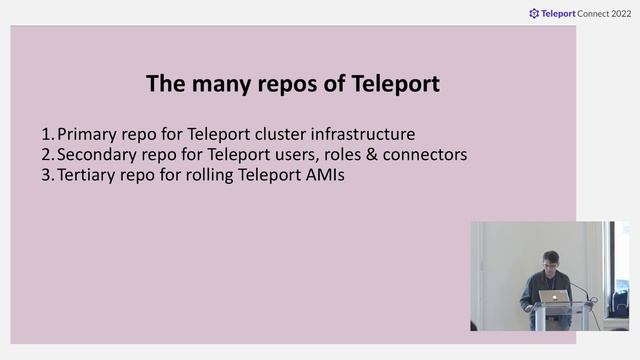 Teleport Connect 2022

The many repos of Teleport

1. Primary repo for Teleport cluster infrastructure
2. Secondary repo for Teleport users, roles & connectors
3. Tertiary repo for rolling Teleport AMIs